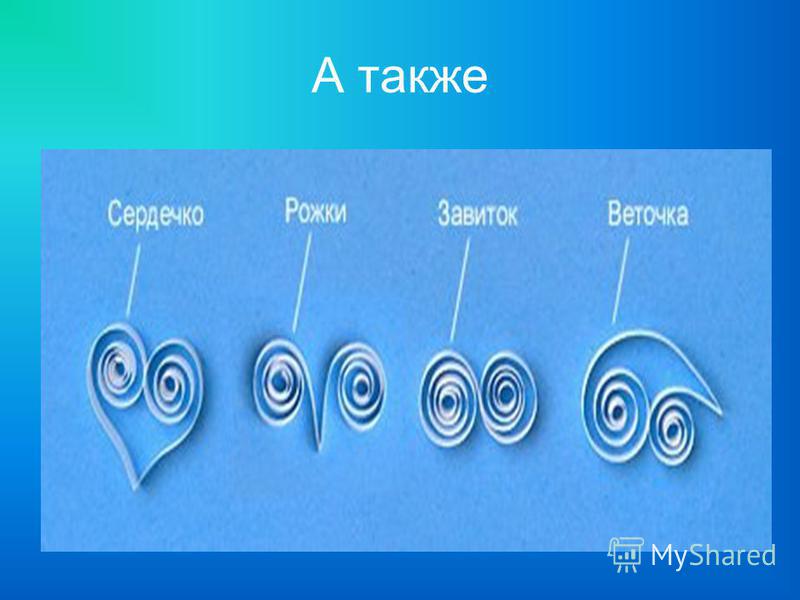 А также

Сердечко
Рожки
Завиток
Веточка

MyShared